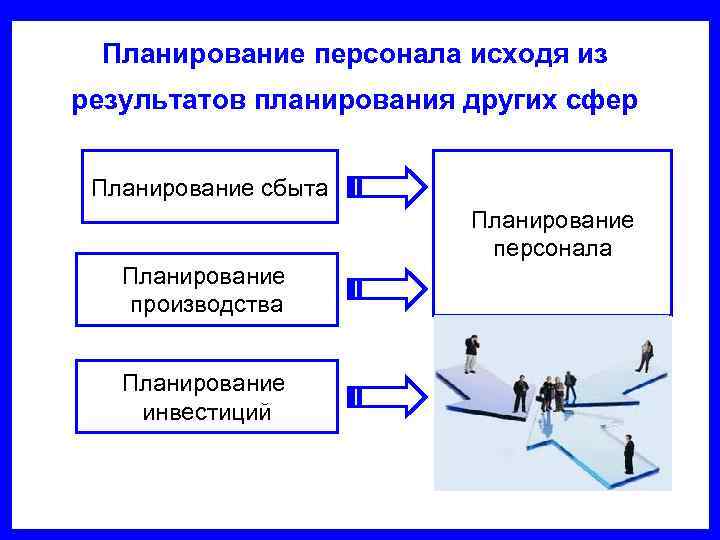 Планирование персонала исходя из результатов планирования других сфер

Планирование сбыта

Планирование производства

Планирование инвестиций

Планирование персонала